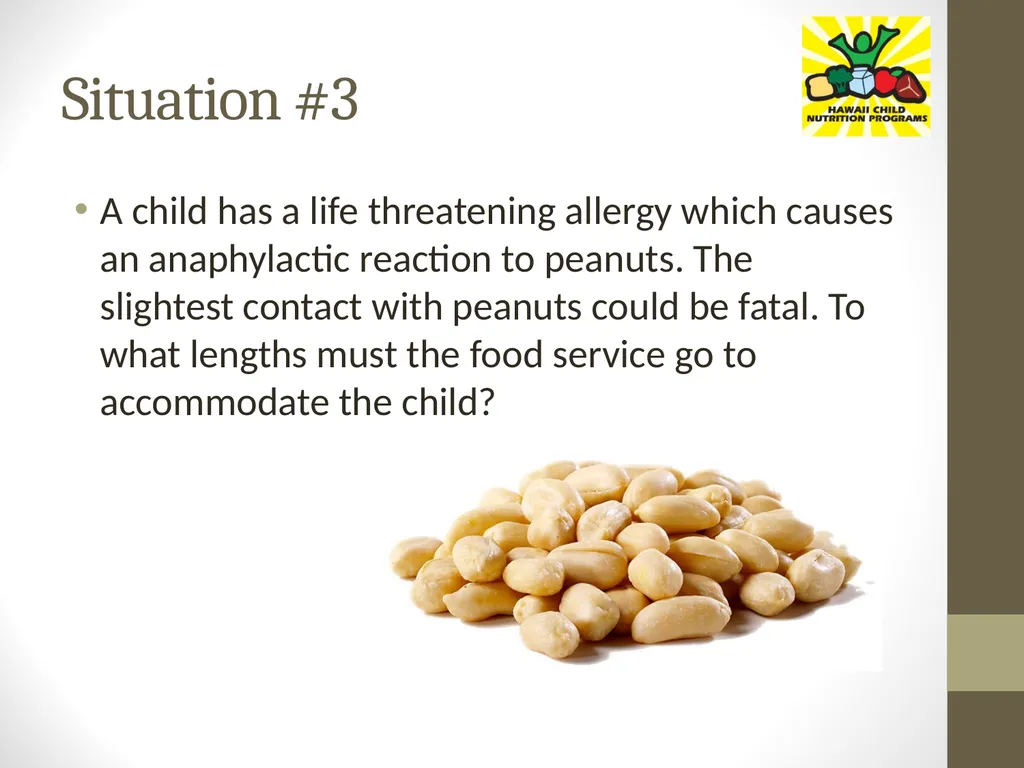 Situation #3

HAWAII CHILD NUTRITION PROGRAMS

• A child has a life threatening allergy which causes an anaphylactic reaction to peanuts. The slightest contact with peanuts could be fatal. To what lengths must the food service go to accommodate the child?